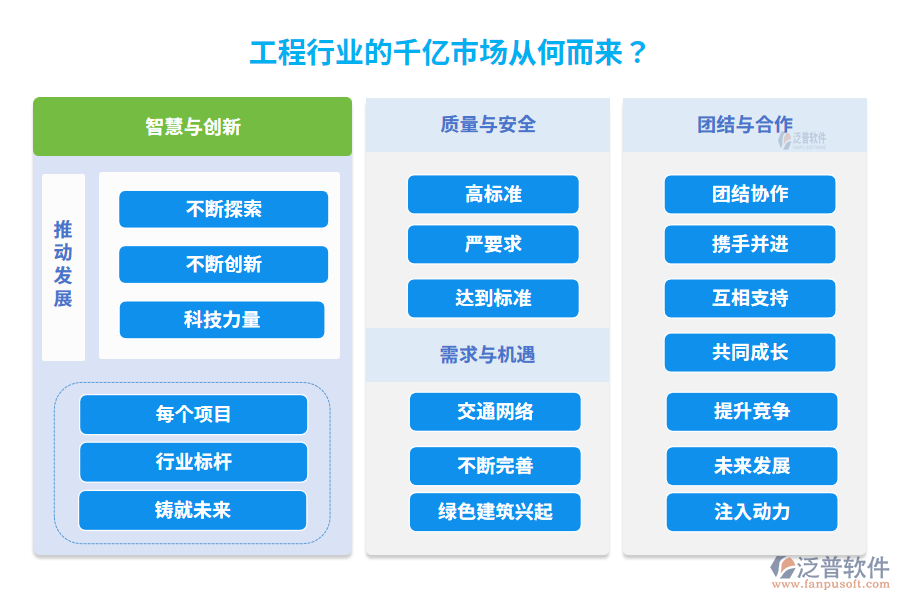 工程行业的千亿市场从何而来？

智慧与创新

推动发展

不断探索

不断创新

科技力量

每个项目

行业标杆

铸就未来

质量与安全

高标准

严要求

达到标准

需求与机遇

交通网络

不断完善

绿色建筑兴起

团结与合作

泛普软件

团结协作

携手并进

互相支持

共同成长

提升竞争

未来发展

注入动力

泛普软件
www.fanpusoft.com